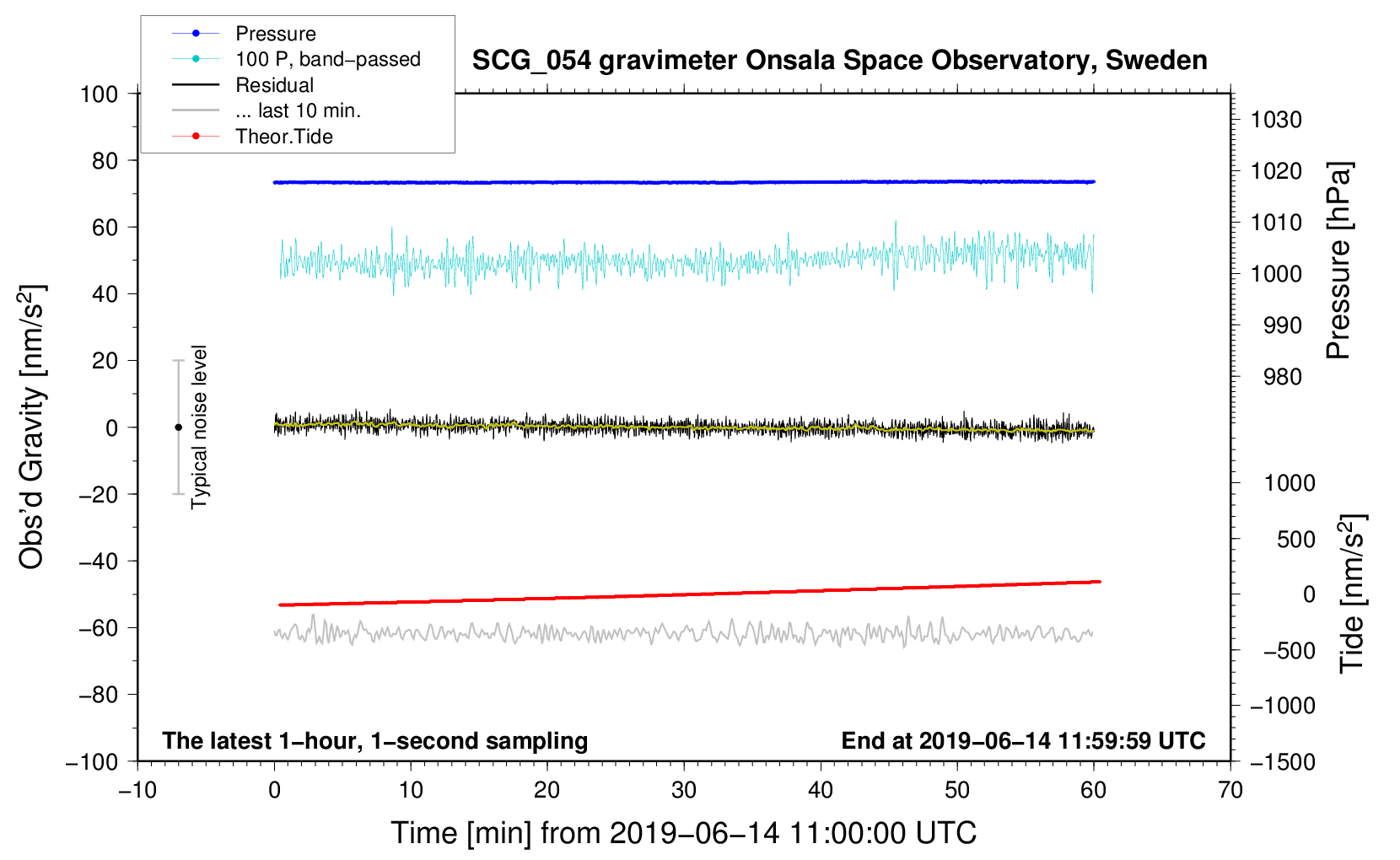 Pressure
100 P, band−passed
Residual
... last 10 min.
Theor.Tide

SCG_054 gravimeter Onsala Space Observatory, Sweden

100
80
60
40
20
0
−20
−40
−60
−80
−100

Obs'd Gravity [nm/s$^2$]

Typical noise level

1030
1020
1010
1000
990
980

Pressure [hPa]

1000
500
0
−500
−1000
−1500

Tide [nm/s$^2$]

The latest 1−hour, 1−second sampling

End at 2019−06−14 11:59:59 UTC

−10
0
10
20
30
40
50
60
70

Time [min] from 2019−06−14 11:00:00 UTC